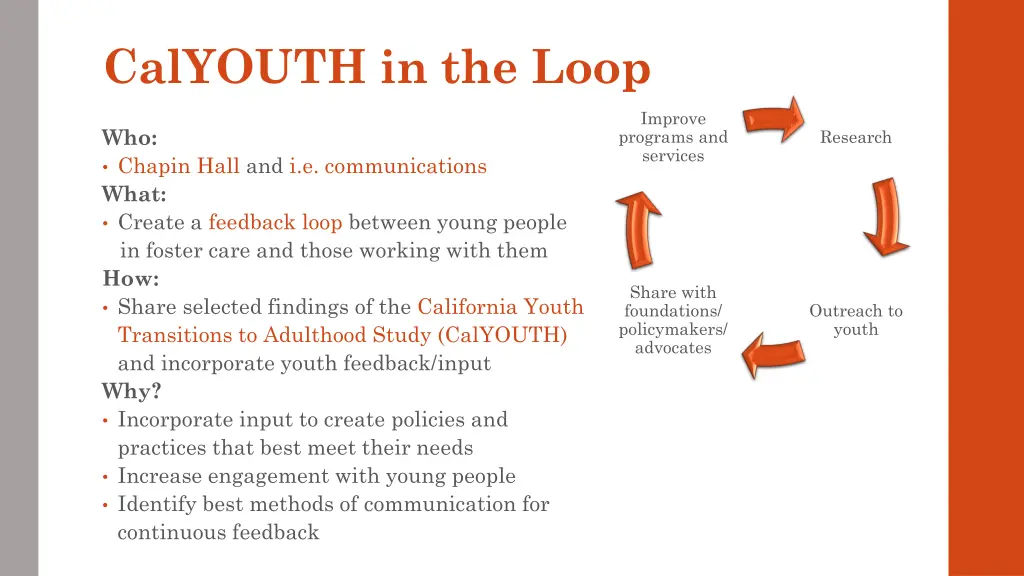 CalYOUTH in the Loop

Who:
• Chapin Hall and i.e. communications
What:
• Create a feedback loop between young people in foster care and those working with them
How:
• Share selected findings of the California Youth Transitions to Adulthood Study (CalYOUTH) and incorporate youth feedback/input
Why?
• Incorporate input to create policies and practices that best meet their needs
• Increase engagement with young people
• Identify best methods of communication for continuous feedback

Improve programs and services

Research

Outreach to youth

Share with foundations/ policymakers/ advocates